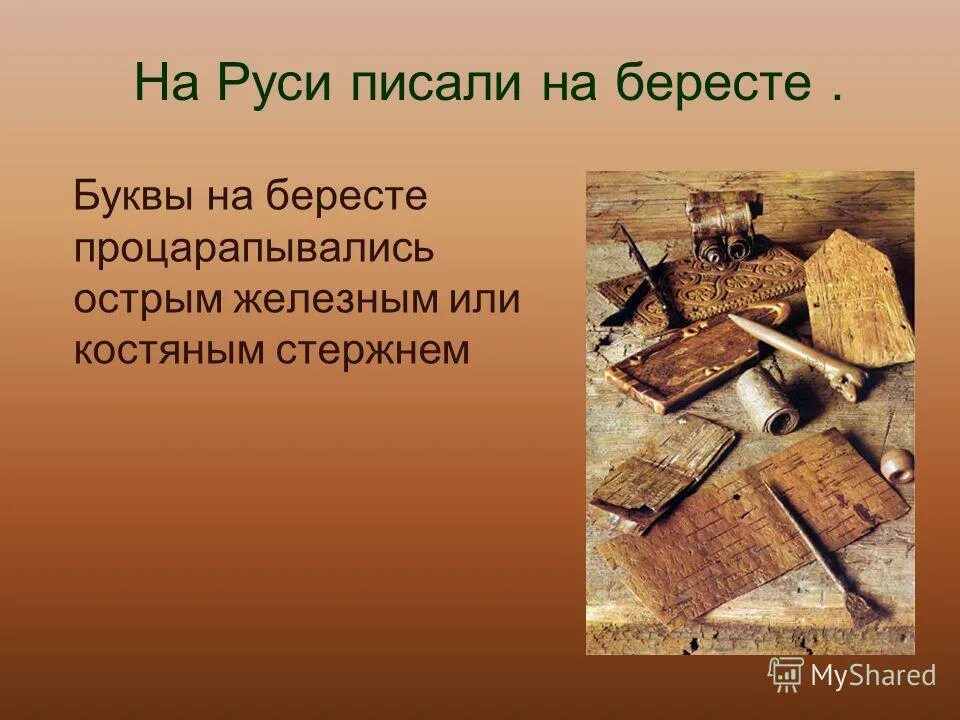 На Руси писали на бересте .

Буквы на бересте процарапывались острым железным или костяным стержнем

MyShared